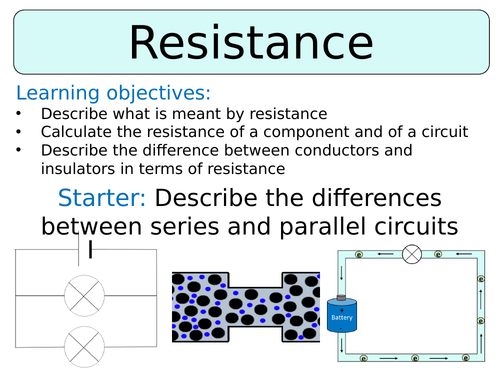 Resistance

Learning objectives:
• Describe what is meant by resistance
• Calculate the resistance of a component and of a circuit
• Describe the difference between conductors and insulators in terms of resistance

Starter: Describe the differences between series and parallel circuits

+
Battery
-